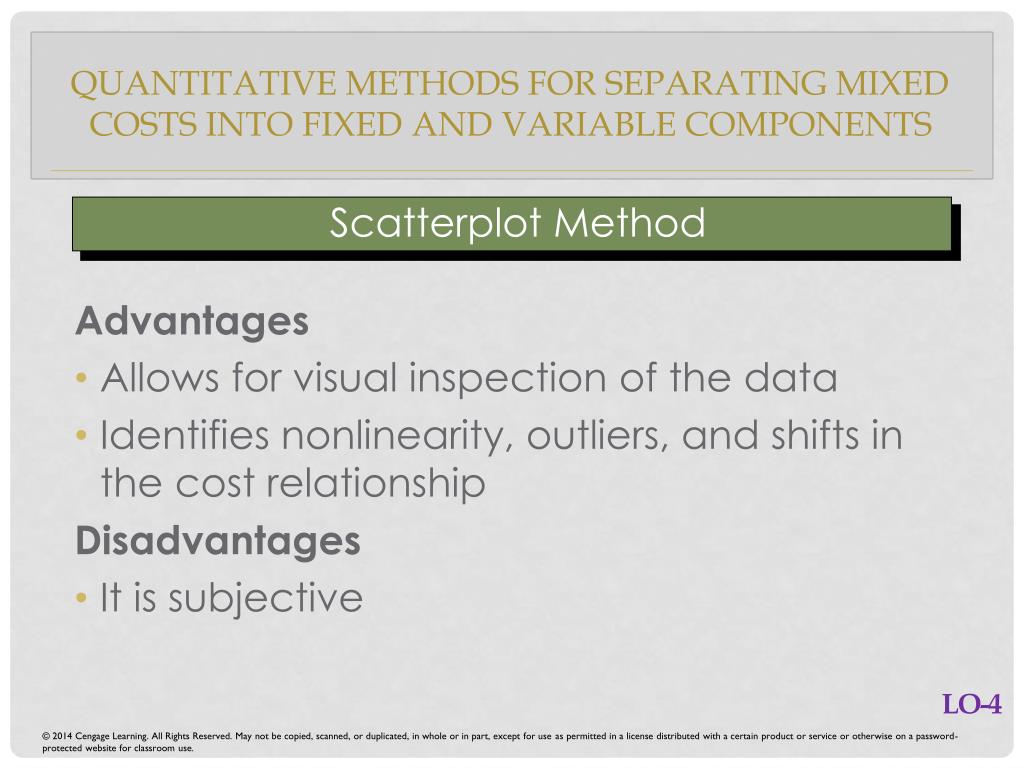 QUANTITATIVE METHODS FOR SEPARATING MIXED COSTS INTO FIXED AND VARIABLE COMPONENTS

Scatterplot Method

Advantages
• Allows for visual inspection of the data
• Identifies nonlinearity, outliers, and shifts in the cost relationship
Disadvantages
• It is subjective

LO-4

© 2014 Cengage Learning. All Rights Reserved. May not be copied, scanned, or duplicated, in whole or in part, except for use as permitted in a license distributed with a certain product or service or otherwise on a password-protected website for classroom use.